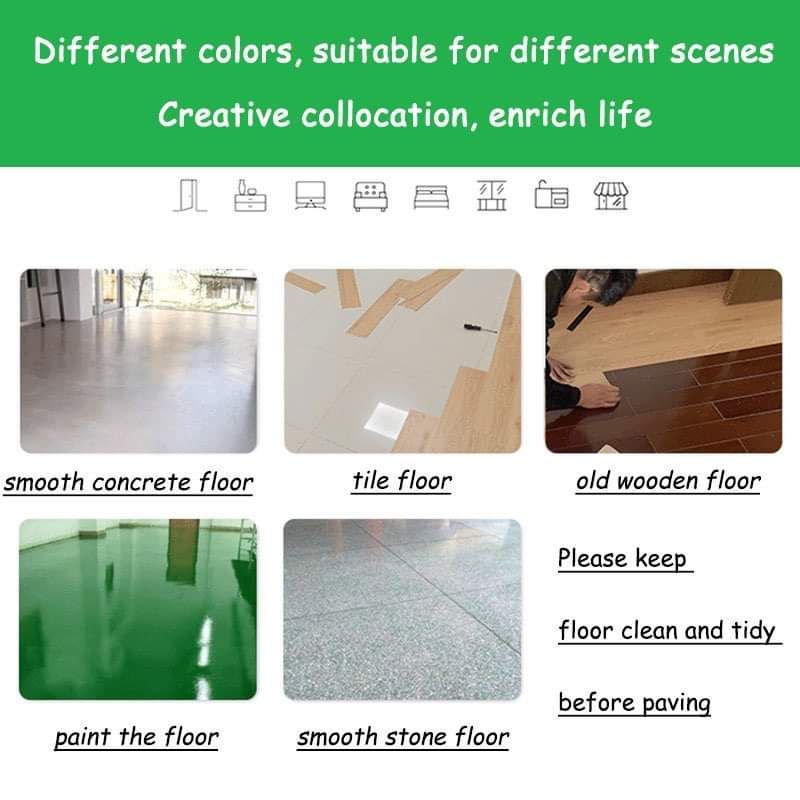 Different colors, suitable for different scenes
Creative collocation, enrich life

smooth concrete floor

tile floor

old wooden floor

paint the floor

smooth stone floor

Please keep

floor clean and tidy

before paving